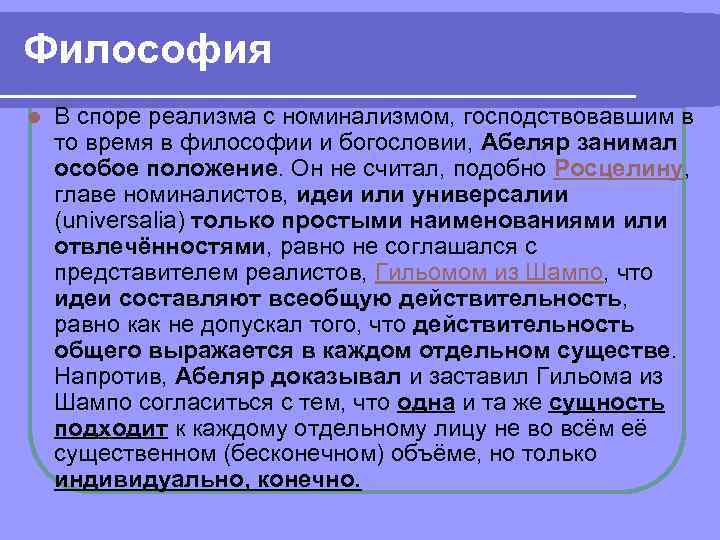 Философия

В споре реализма с номинализмом, господствовавшим в то время в философии и богословии, Абеляр занимал особое положение. Он не считал, подобно Росцелину, главе номиналистов, идеи или универсалии (universalia) только простыми наименованиями или отвлечённостями, равно не соглашался с представителем реалистов, Гильомом из Шампо, что идеи составляют всеобщую действительность, равно как не допускал того, что действительность общего выражается в каждом отдельном существе. Напротив, Абеляр доказывал и заставил Гильома из Шампо согласиться с тем, что одна и та же сущность подходит к каждому отдельному лицу не во всём её существенном (бесконечном) объёме, но только индивидуально, конечно.